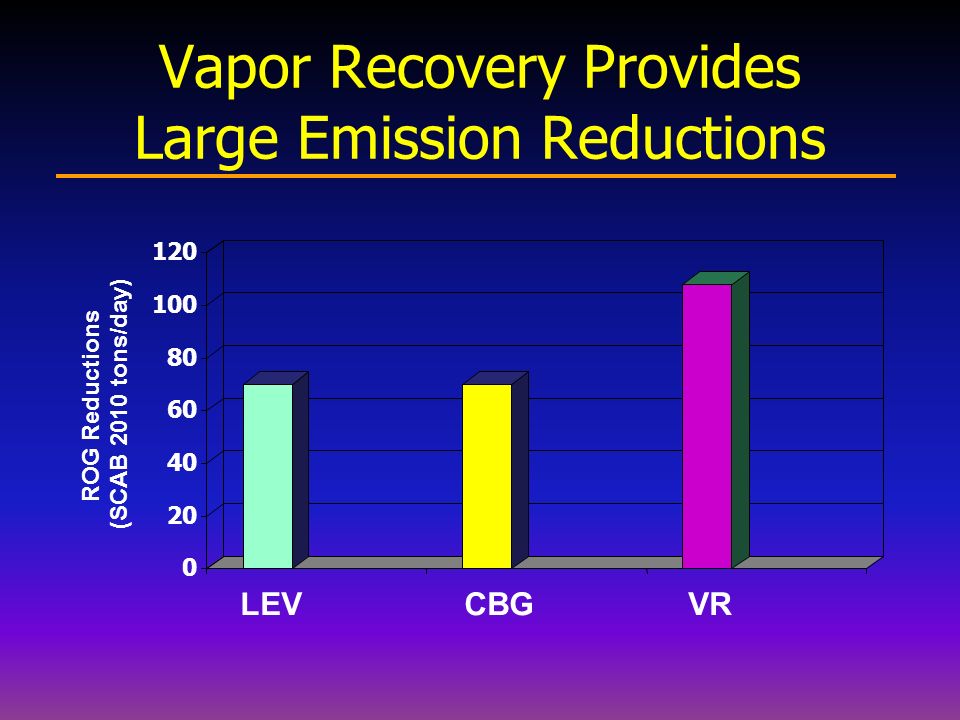 Vapor Recovery Provides Large Emission Reductions

ROG Reductions (SCAB 2010 tons/day)

120
100
80
60
40
20
0

LEV
CBG
VR